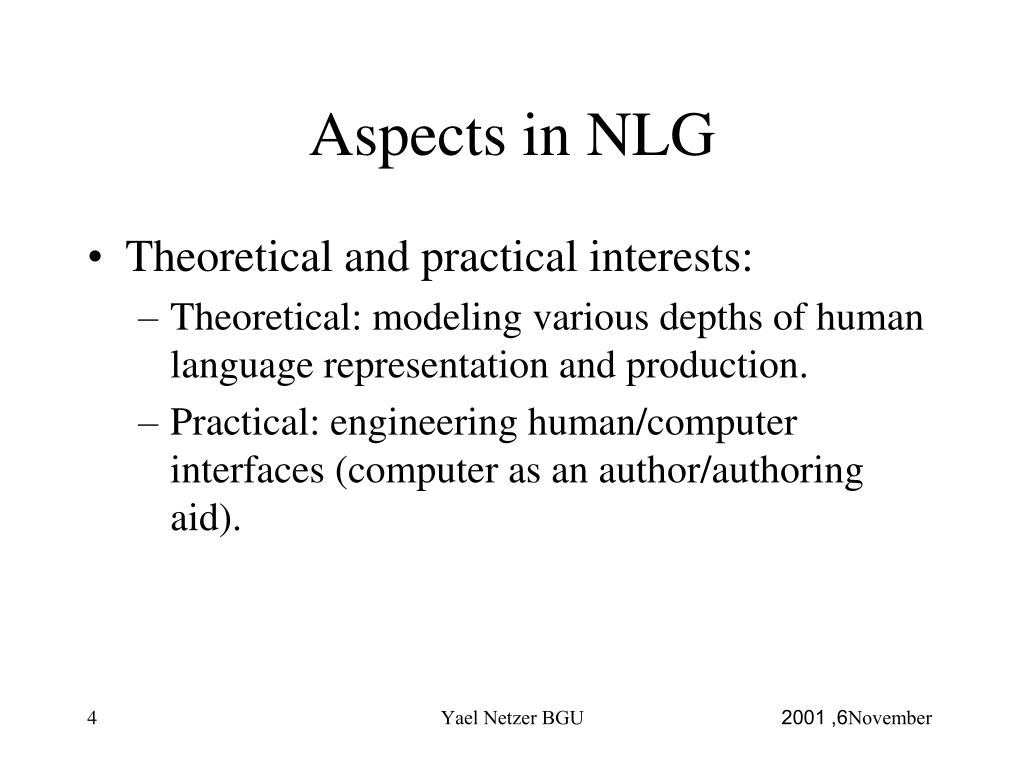 Aspects in NLG

• Theoretical and practical interests:
– Theoretical: modeling various depths of human language representation and production.
– Practical: engineering human/computer interfaces (computer as an author/authoring aid).

4

Yael Netzer BGU

2001 ,6November